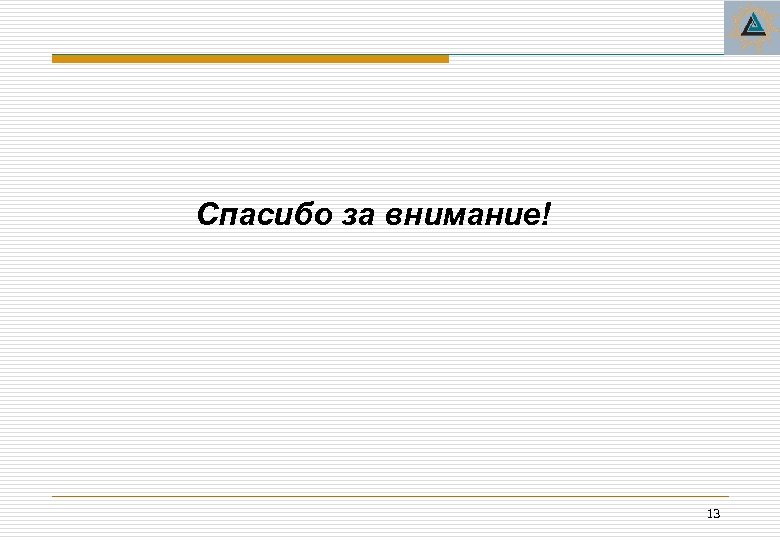 Спасибо за внимание!

13